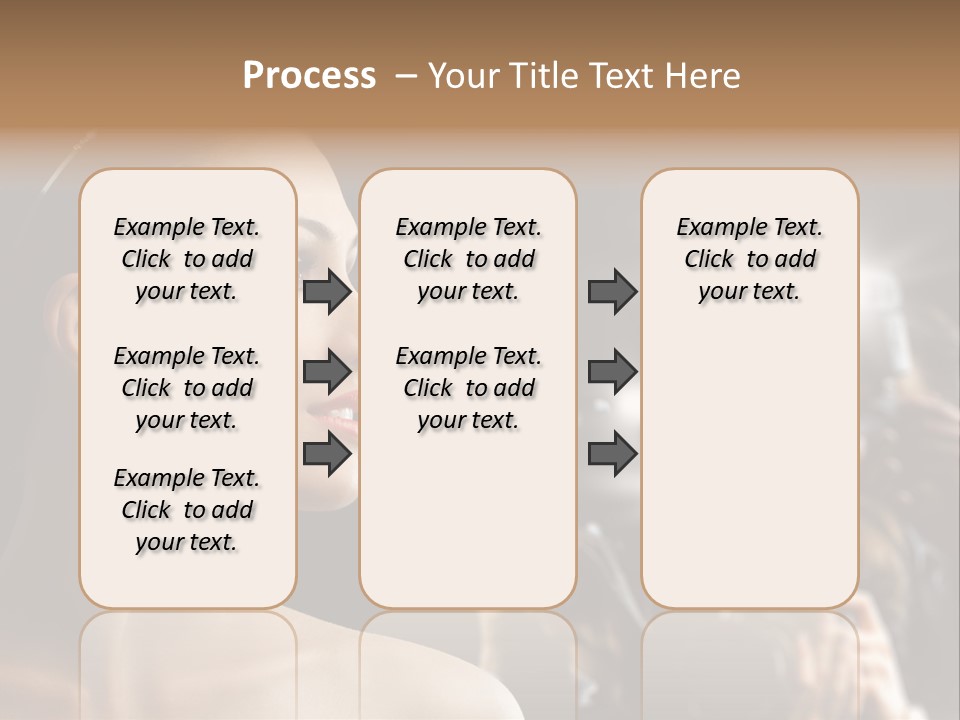 Process – Your Title Text Here

Example Text. Click to add your text.

Example Text. Click to add your text.

Example Text. Click to add your text.

Example Text. Click to add your text.

Example Text. Click to add your text.

Example Text. Click to add your text.